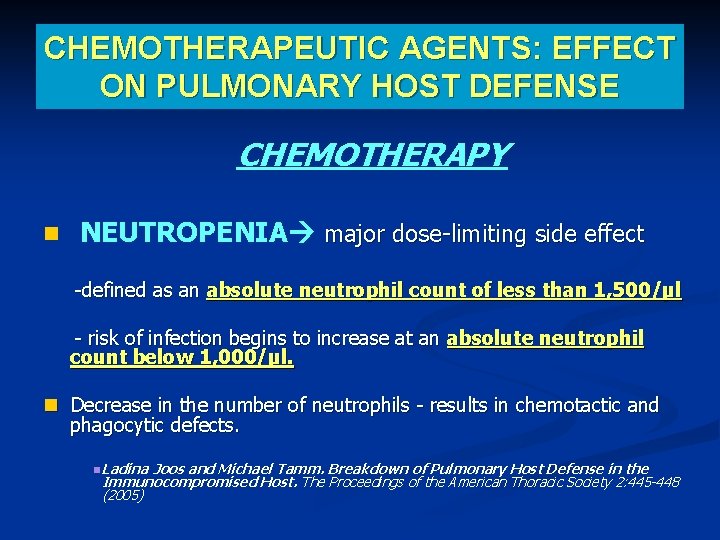 CHEMOTHERAPEUTIC AGENTS: EFFECT ON PULMONARY HOST DEFENSE

CHEMOTHERAPY

NEUTROPENIA→ major dose-limiting side effect

-defined as an absolute neutrophil count of less than 1,500/µl

- risk of infection begins to increase at an absolute neutrophil count below 1,000/µl.

Decrease in the number of neutrophils - results in chemotactic and phagocytic defects.

Ladina Joos and Michael Tamm. Breakdown of Pulmonary Host Defense in the Immunocompromised Host. The Proceedings of the American Thoracic Society 2:445-448 (2005)